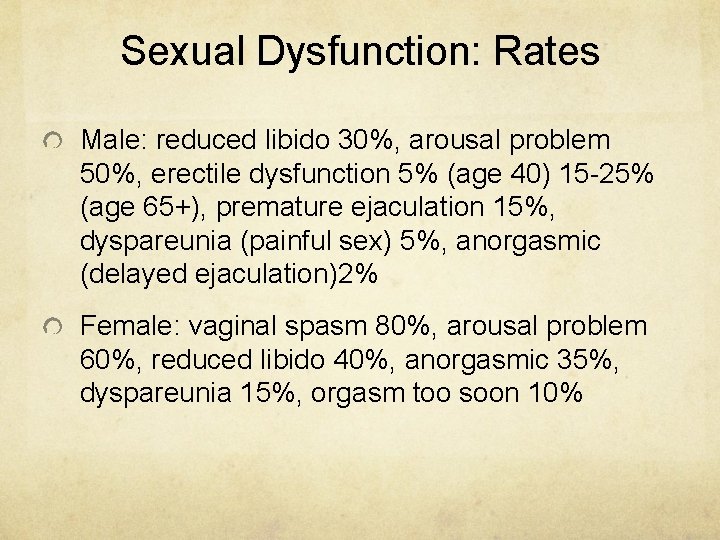 Sexual Dysfunction: Rates

Male: reduced libido 30%, arousal problem 50%, erectile dysfunction 5% (age 40) 15-25% (age 65+), premature ejaculation 15%, dyspareunia (painful sex) 5%, anorgasmic (delayed ejaculation)2%

Female: vaginal spasm 80%, arousal problem 60%, reduced libido 40%, anorgasmic 35%, dyspareunia 15%, orgasm too soon 10%